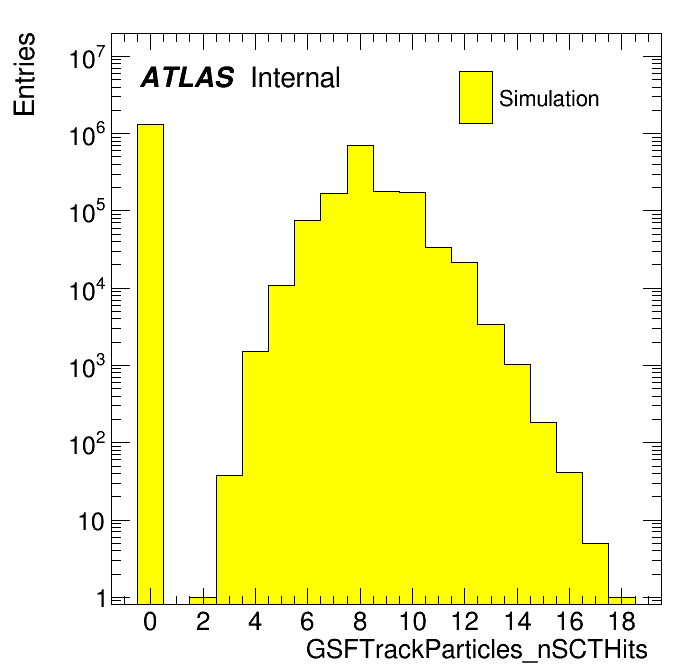 Entries

$10^7$
$10^6$
$10^5$
$10^4$
$10^3$
$10^2$
10
1

ATLAS Internal

Simulation

0 2 4 6 8 10 12 14 16 18

GSFTrackParticles_nSCTHits